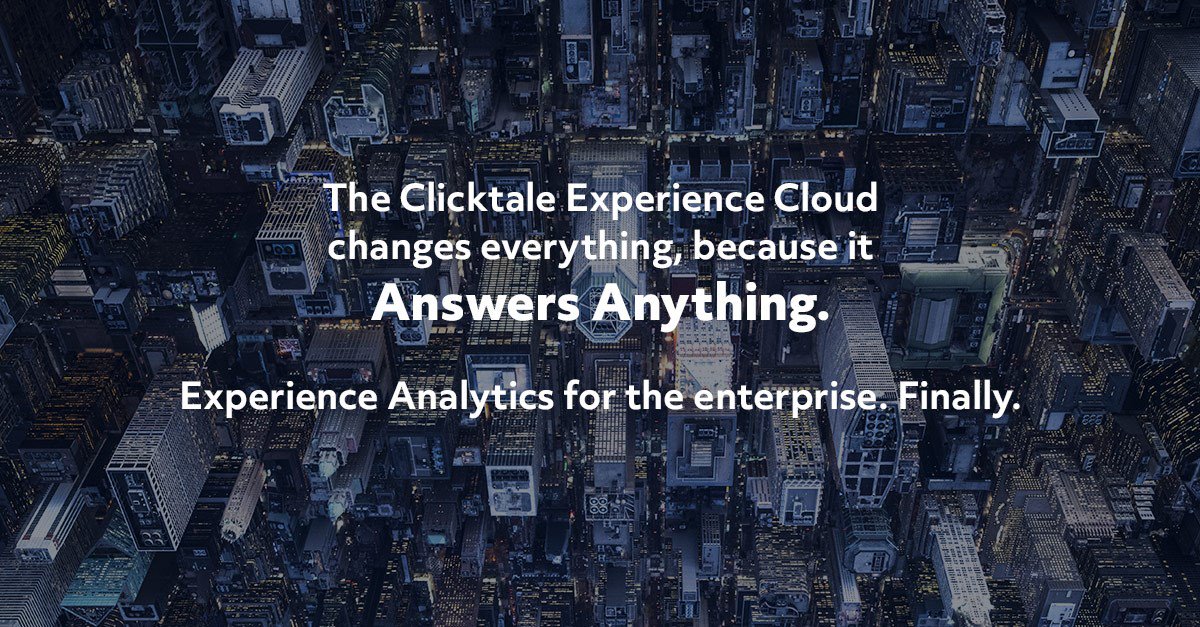 The Clicktale Experience Cloud changes everything, because it
Answers Anything.

Experience Analytics for the enterprise. Finally.